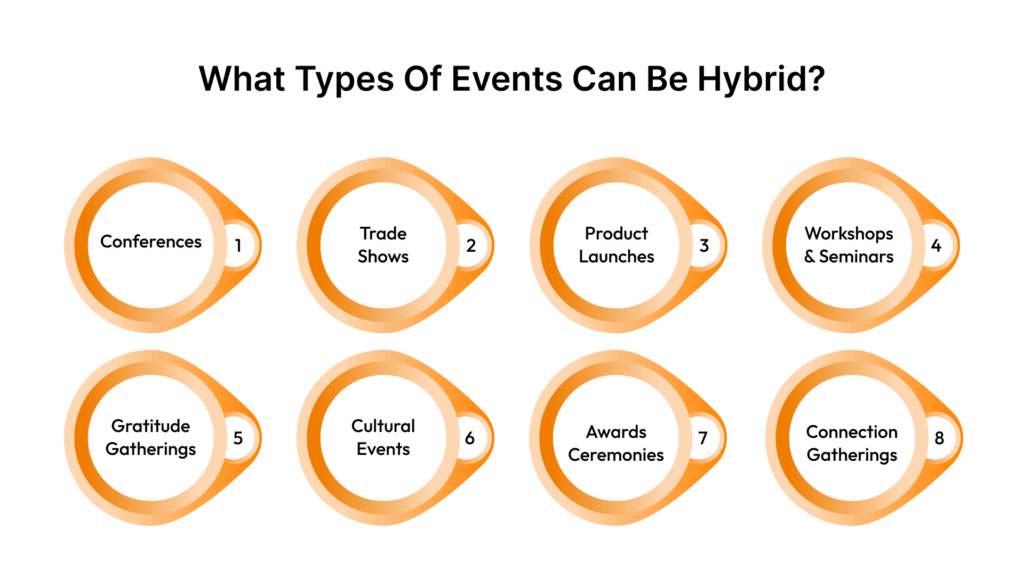 What Types Of Events Can Be Hybrid?

Conferences 1

Trade Shows 2

Product Launches 3

Workshops & Seminars 4

Gratitude Gatherings 5

Cultural Events 6

Awards Ceremonies 7

Connection Gatherings 8